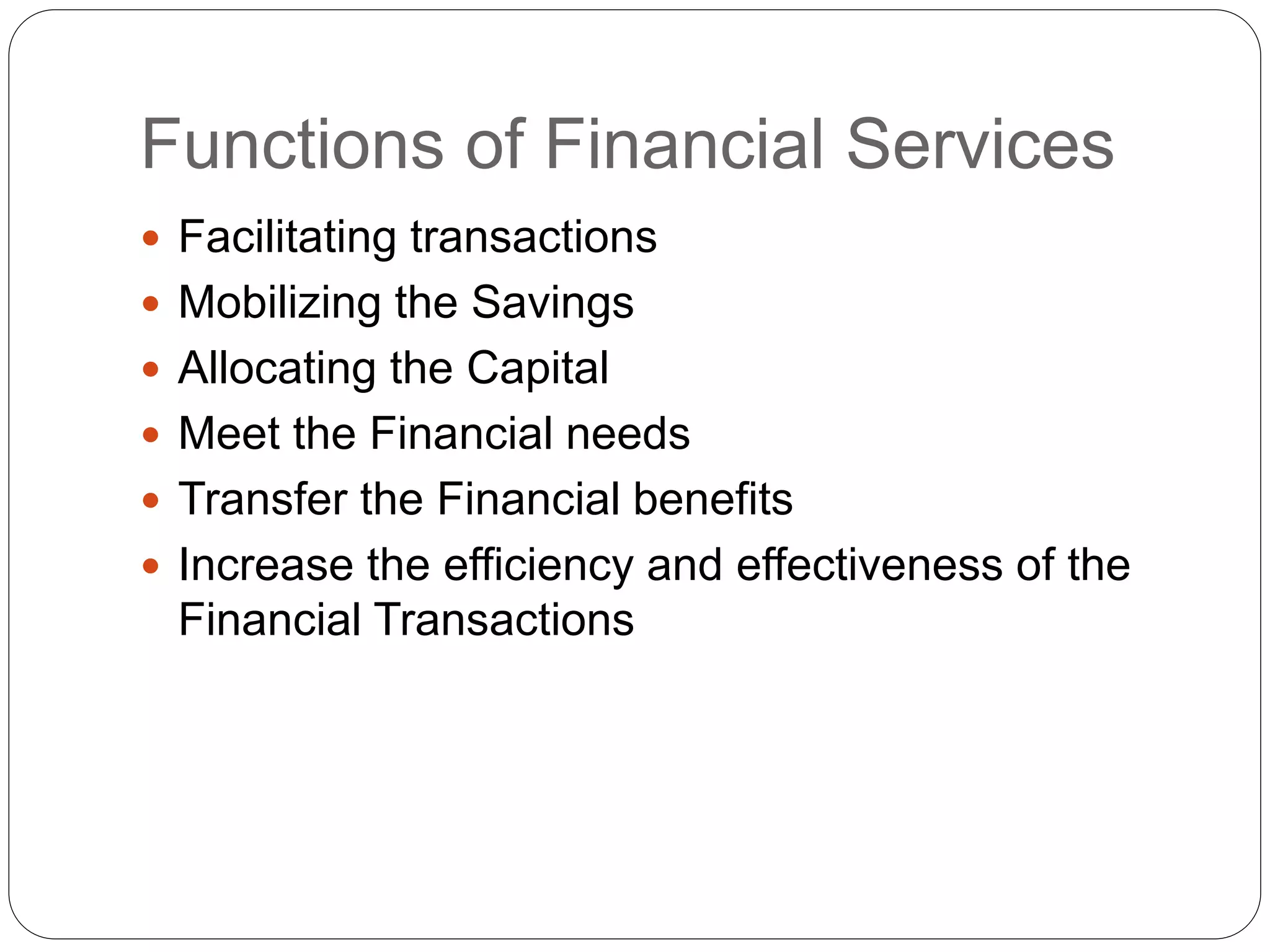 Functions of Financial Services

- Facilitating transactions
- Mobilizing the Savings
- Allocating the Capital
- Meet the Financial needs
- Transfer the Financial benefits
- Increase the efficiency and effectiveness of the Financial Transactions